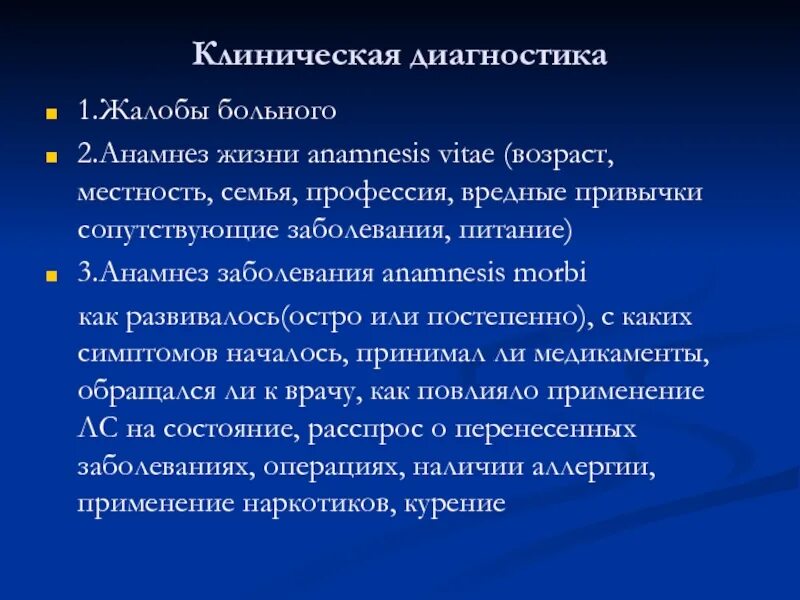 Клиническая диагностика

1.Жалобы больного

2.Анамнез жизни anamnesis vitae (возраст, местность, семья, профессия, вредные привычки сопутствующие заболевания, питание)

3.Анамнез заболевания anamnesis morbi

как развивалось(остро или постепенно), с каких симптомов началось, принимал ли медикаменты, обращался ли к врачу, как повлияло применение ЛС на состояние, расспрос о перенесенных заболеваниях, операциях, наличии аллергии, применение наркотиков, курение